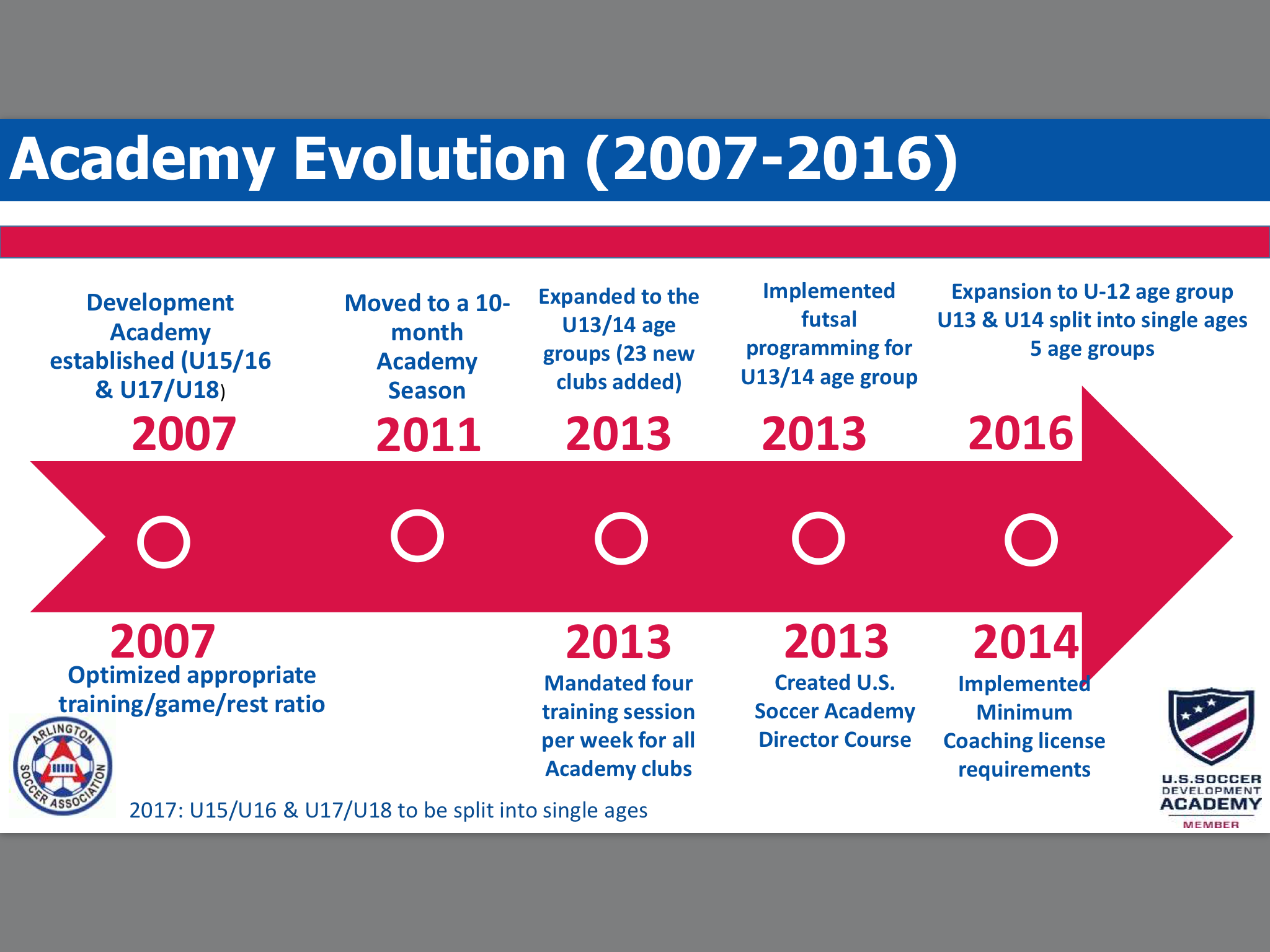 Academy Evolution (2007-2016)

Development Academy established (U15/16 & U17/U18)

2007

Moved to a 10-month Academy Season

2011

Expanded to the U13/14 age groups (23 new clubs added)

2013

Implemented futsal programming for U13/14 age group

2013

Expansion to U-12 age group
U13 & U14 split into single ages
5 age groups

2016

2007
Optimized appropriate training/game/rest ratio

2013
Mandated four training session per week for all Academy clubs

2013
Created U.S. Soccer Academy Director Course

2014
Implemented Minimum Coaching license requirements

ARLINGTON SOCCER ASSOCIATION

2017: U15/U16 & U17/U18 to be split into single ages

U.S.SOCCER DEVELOPMENT ACADEMY MEMBER